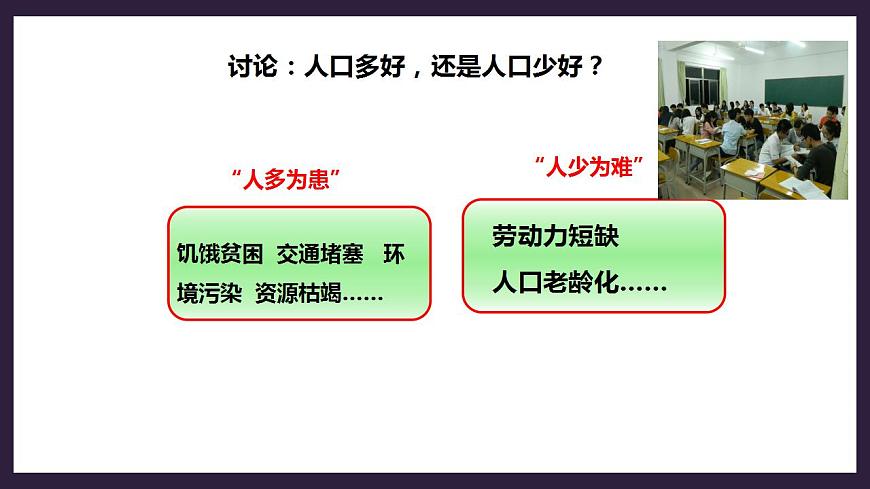 讨论：人口多好，还是人口少好？

“人多为患”

饥饿贫困 交通堵塞 环境污染 资源枯竭……

“人少为难”

劳动力短缺

人口老龄化……